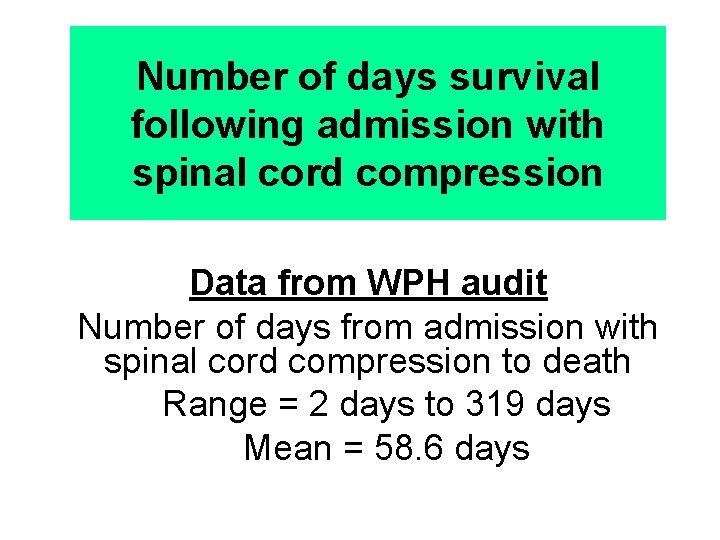 Number of days survival following admission with spinal cord compression

Data from WPH audit

Number of days from admission with spinal cord compression to death

Range = 2 days to 319 days

Mean = 58.6 days